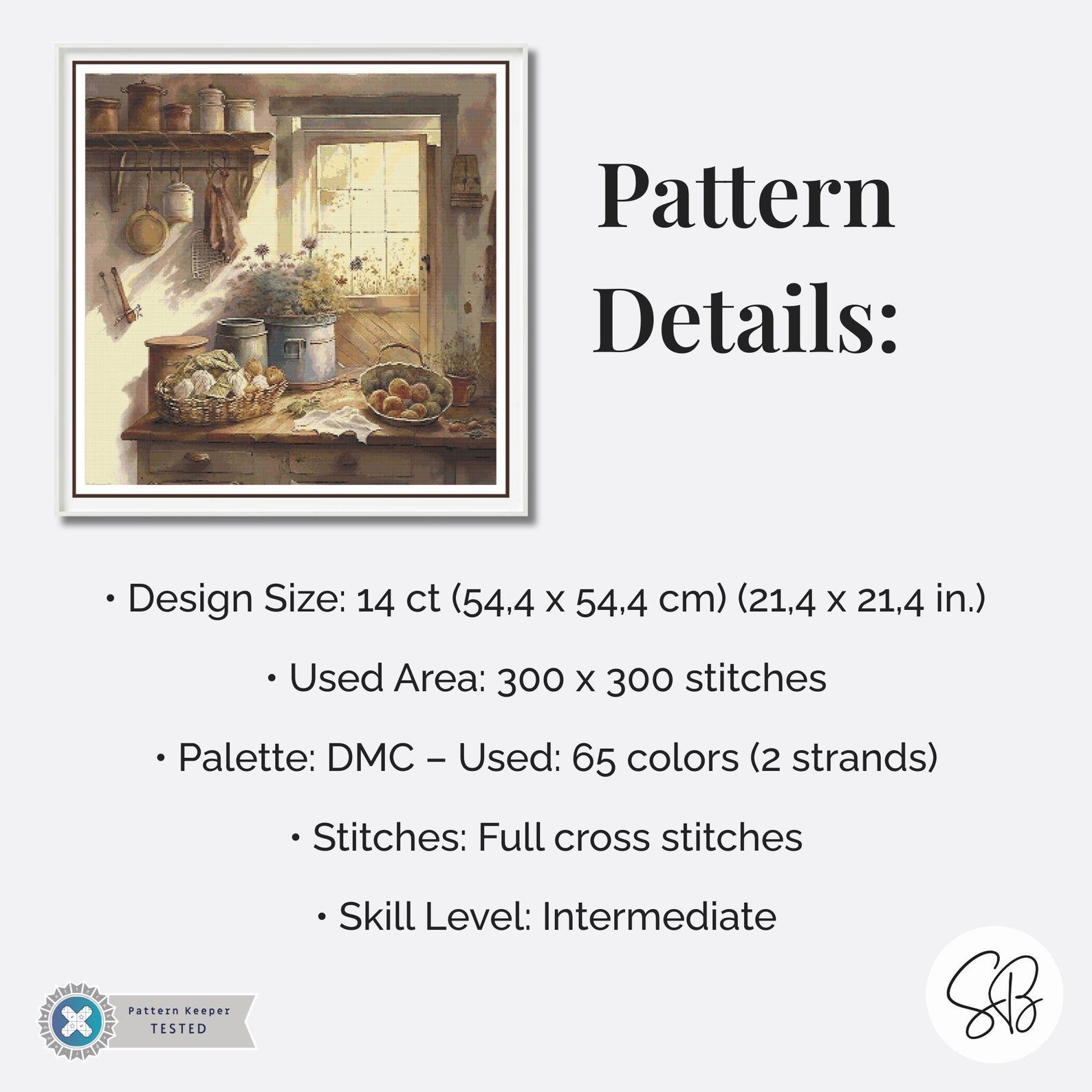 Pattern Details:

• Design Size: 14 ct (54,4 x 54,4 cm) (21,4 x 21,4 in.)

• Used Area: 300 x 300 stitches

• Palette: DMC – Used: 65 colors (2 strands)

• Stitches: Full cross stitches

• Skill Level: Intermediate

Pattern Keeper TESTED

SB